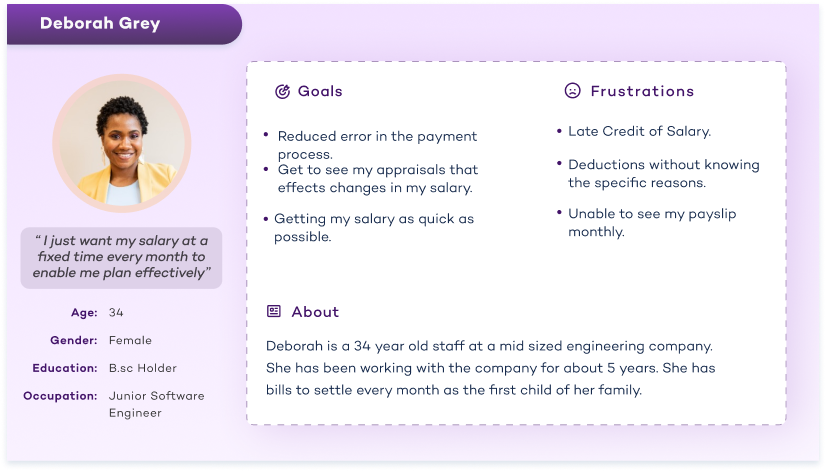 Deborah Grey

" I just want my salary at a fixed time every month to enable me plan effectively"

Age: 34

Gender: Female

Education: B.sc Holder

Occupation: Junior Software Engineer

Goals

• Reduced error in the payment process.
• Get to see my appraisals that effects changes in my salary.
• Getting my salary as quick as possible.

Frustrations

• Late Credit of Salary.
• Deductions without knowing the specific reasons.
• Unable to see my payslip monthly.

About

Deborah is a 34 year old staff at a mid sized engineering company. She has been working with the company for about 5 years. She has bills to settle every month as the first child of her family.